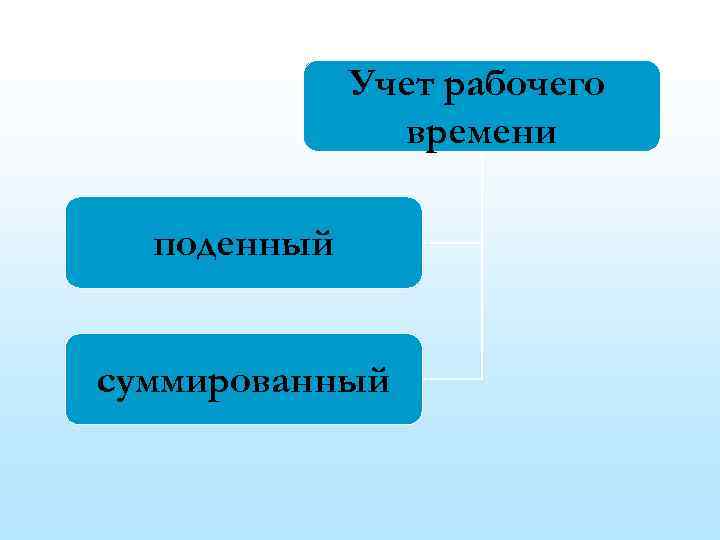 Учет рабочего времени

поденный

суммированный